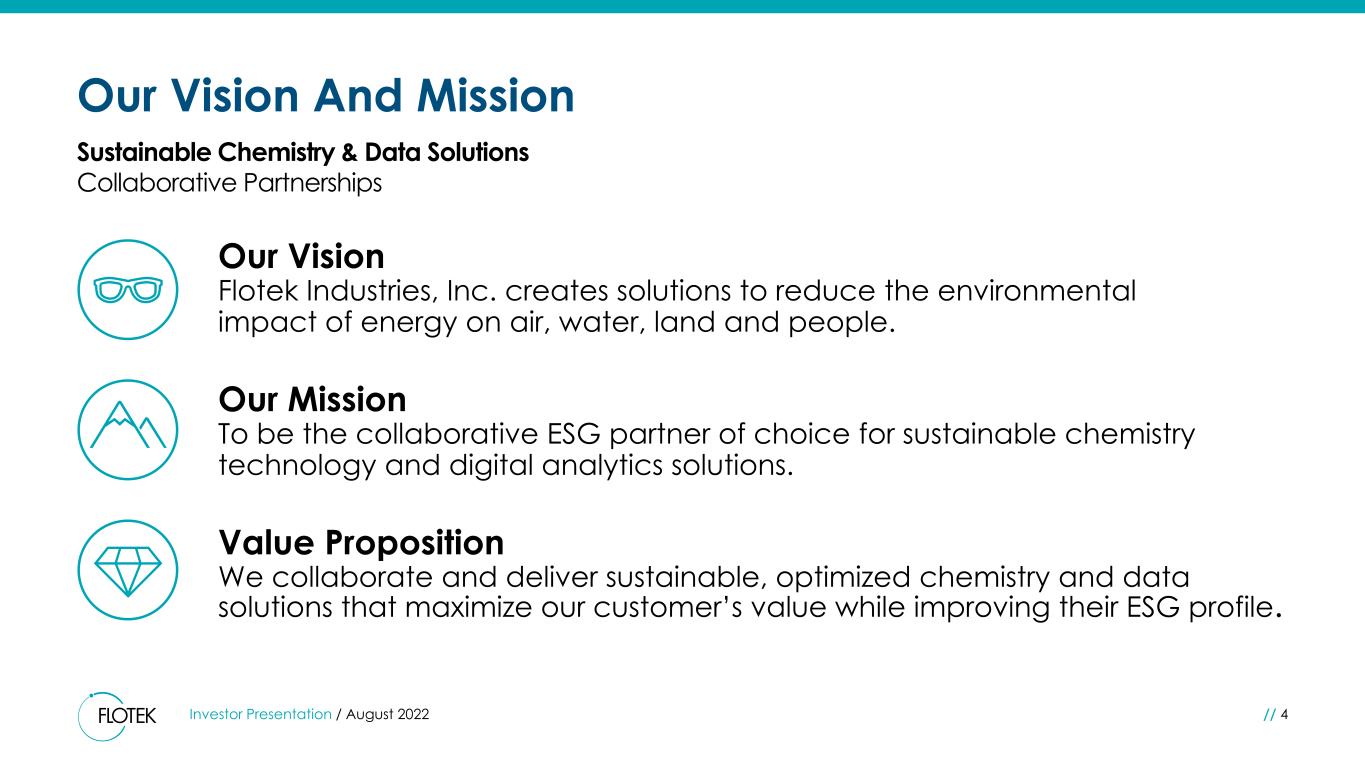 Our Vision And Mission

Sustainable Chemistry & Data Solutions
Collaborative Partnerships

Our Vision
Flotek Industries, Inc. creates solutions to reduce the environmental impact of energy on air, water, land and people.

Our Mission
To be the collaborative ESG partner of choice for sustainable chemistry technology and digital analytics solutions.

Value Proposition
We collaborate and deliver sustainable, optimized chemistry and data solutions that maximize our customer's value while improving their ESG profile.

FLOTEK Investor Presentation / August 2022 // 4